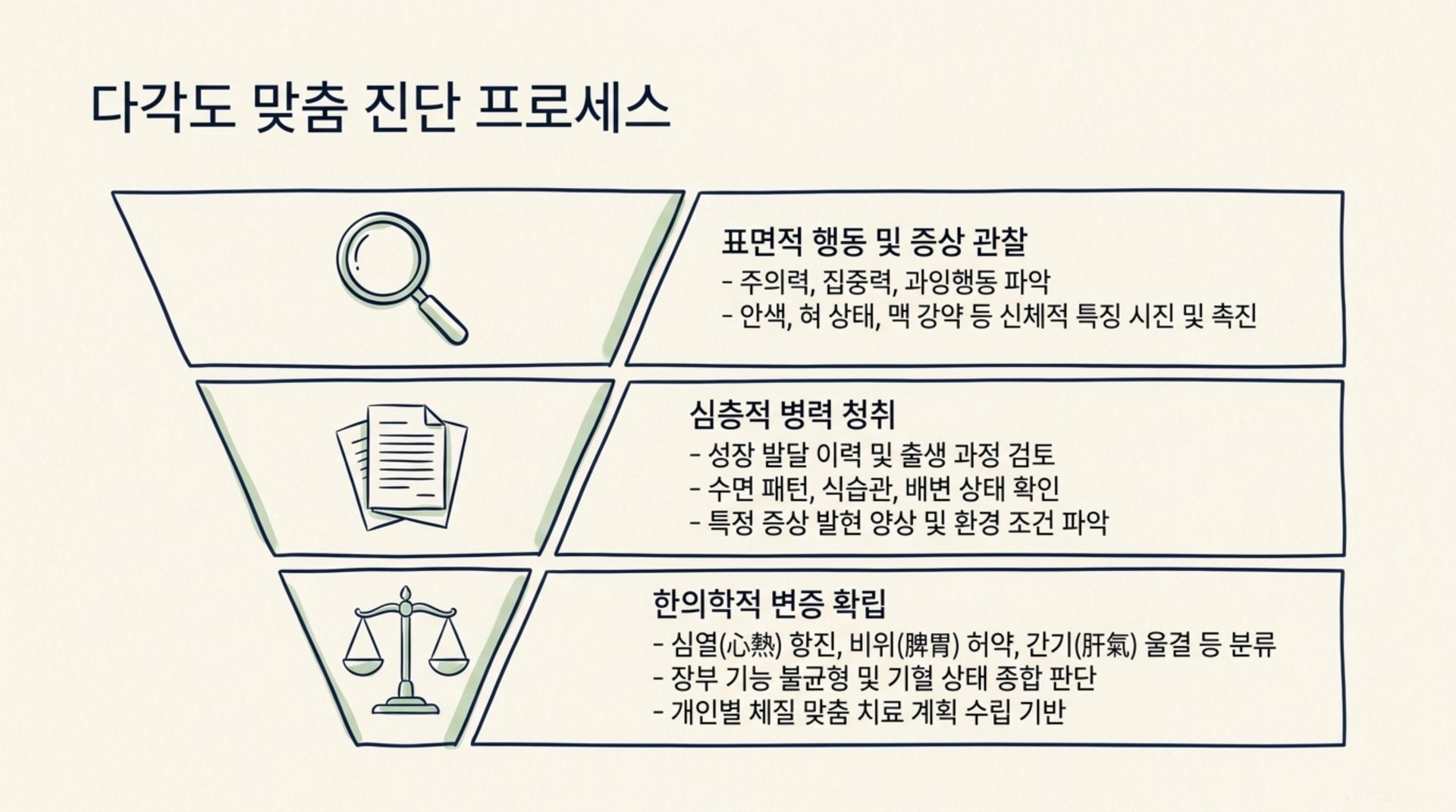 다각도 맞춤 진단 프로세스

표면적 행동 및 증상 관찰
- 주의력, 집중력, 과잉행동 파악
- 안색, 혀 상태, 맥 강약 등 신체적 특징 시진 및 촉진

심층적 병력 청취
- 성장 발달 이력 및 출생 과정 검토
- 수면 패턴, 식습관, 배변 상태 확인
- 특정 증상 발현 양상 및 환경 조건 파악

한의학적 변증 확립
- 심열(心熱) 항진, 비위(脾胃) 허약, 간기(肝氣) 울결 등 분류
- 장부 기능 불균형 및 기혈 상태 종합 판단
- 개인별 체질 맞춤 치료 계획 수립 기반